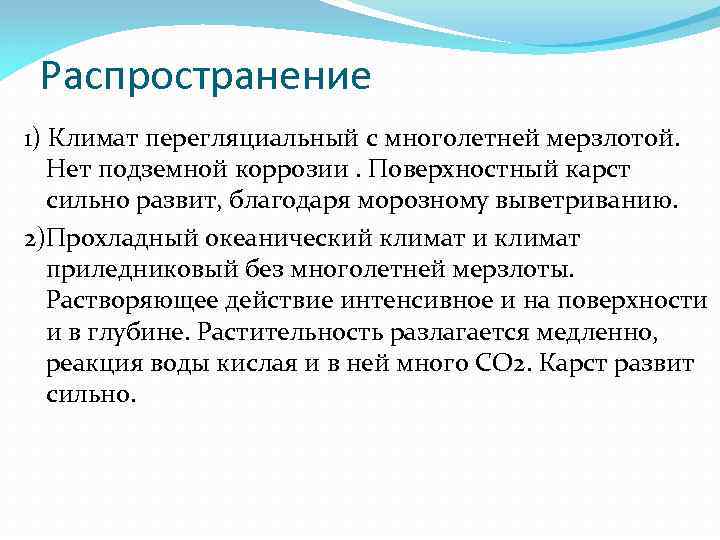 Распространение

1) Климат перегляциальный с многолетней мерзлотой. Нет подземной коррозии . Поверхностный карст сильно развит, благодаря морозному выветриванию.

2)Прохладный океанический климат и климат приледниковый без многолетней мерзлоты. Растворяющее действие интенсивное и на поверхности и в глубине. Растительность разлагается медленно, реакция воды кислая и в ней много $CO_2$. Карст развит сильно.